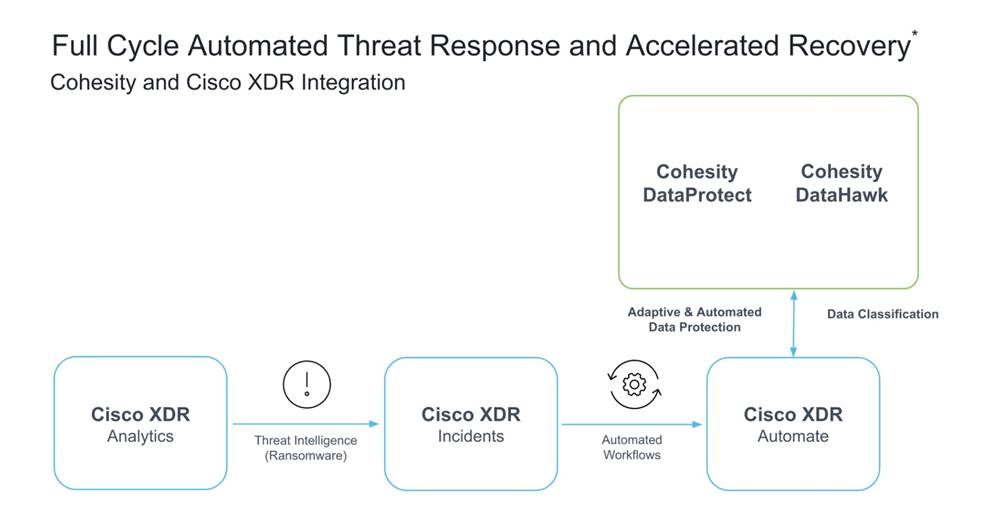 Full Cycle Automated Threat Response and Accelerated Recovery*
Cohesity and Cisco XDR Integration

Cohesity DataProtect

Cohesity DataHawk

Adaptive & Automated Data Protection

Data Classification

Cisco XDR
Analytics

Threat Intelligence (Ransomware)

Cisco XDR
Incidents

Automated Workflows

Cisco XDR
Automate